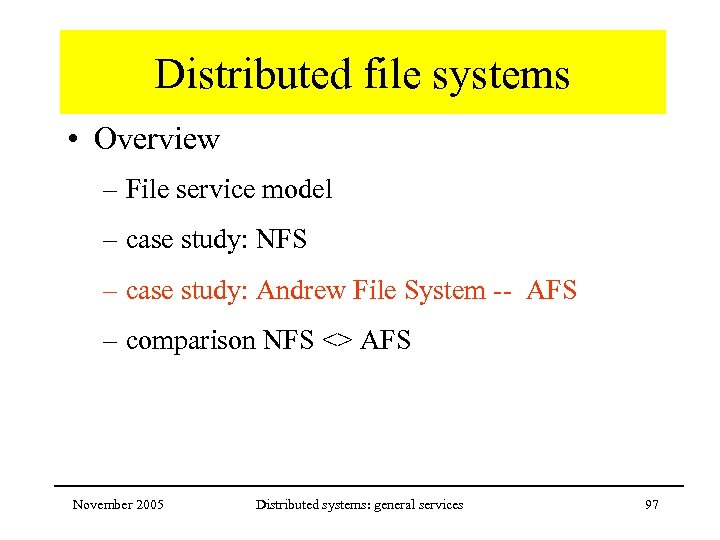 Distributed file systems

• Overview

– File service model

– case study: NFS

– case study: Andrew File System -- AFS

– comparison NFS <> AFS

November 2005

Distributed systems: general services

97